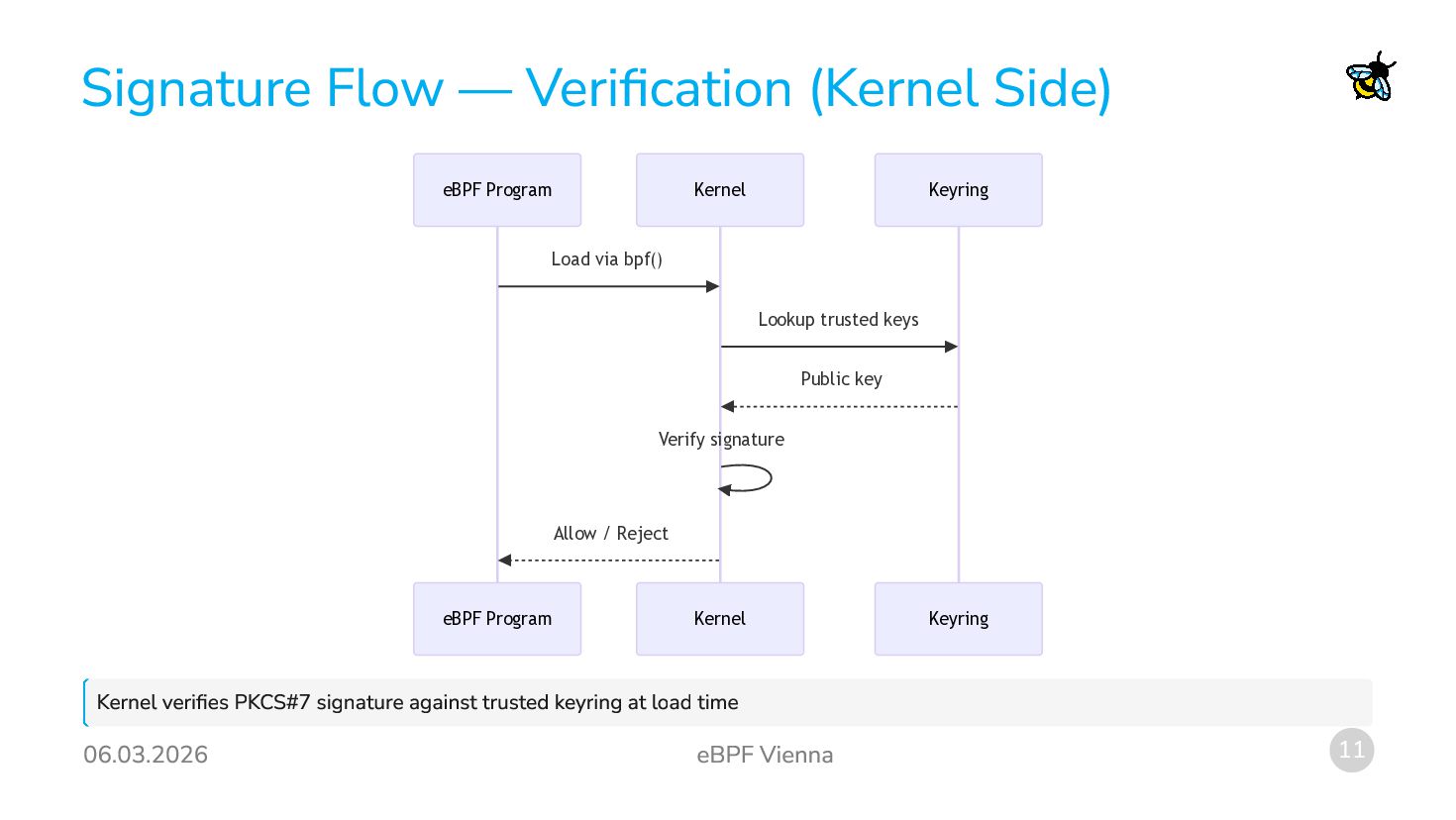 Signature Flow — Verification (Kernel Side)

eBPF Program

Kernel

Keyring

Load via bpf()

Lookup trusted keys

Public key

Verify signature

Allow / Reject

eBPF Program

Kernel

Keyring

Kernel verifies PKCS#7 signature against trusted keyring at load time

06.03.2026

eBPF Vienna

11